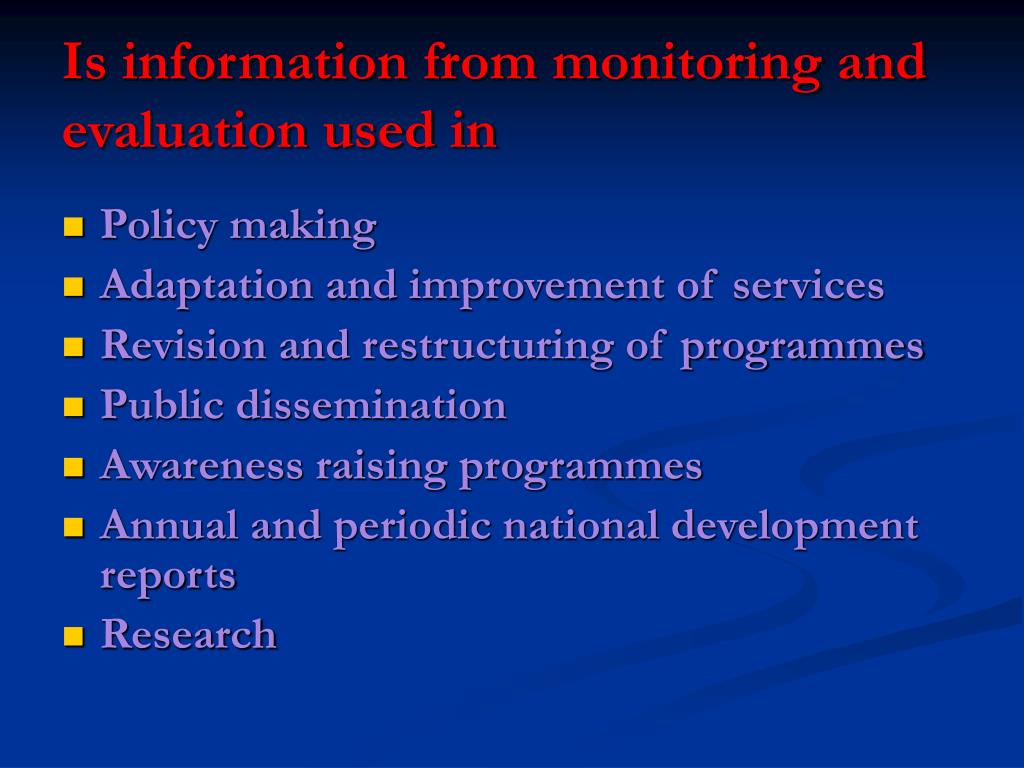 Is information from monitoring and evaluation used in

- Policy making
- Adaptation and improvement of services
- Revision and restructuring of programmes
- Public dissemination
- Awareness raising programmes
- Annual and periodic national development reports
- Research